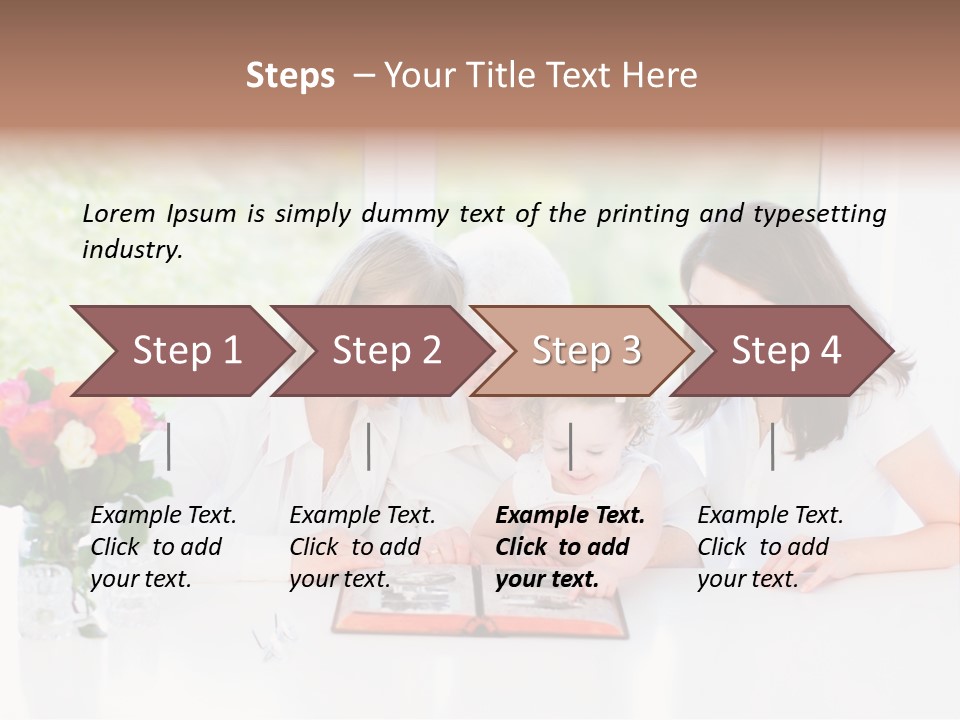 Steps – Your Title Text Here

Lorem Ipsum is simply dummy text of the printing and typesetting industry.

Step 1

Step 2

Step 3

Step 4

Example Text. Click to add your text.

Example Text. Click to add your text.

Example Text. Click to add your text.

Example Text. Click to add your text.